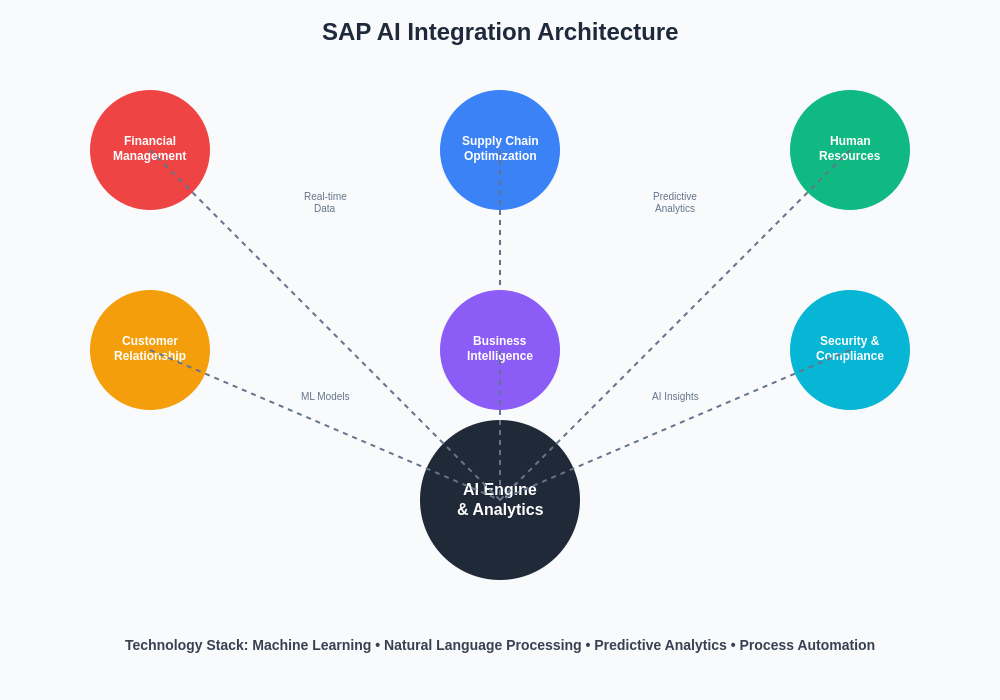 SAP AI Integration Architecture

Financial Management

Supply Chain Optimization

Human Resources

Real-time Data

Predictive Analytics

Customer Relationship

Business Intelligence

Security & Compliance

ML Models

AI Insights

AI Engine & Analytics

Technology Stack: Machine Learning • Natural Language Processing • Predictive Analytics • Process Automation